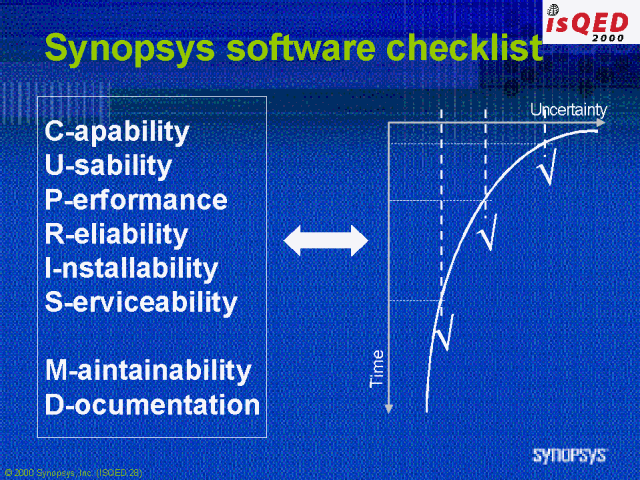 isQED 2000

Synopsys software checklist

C-apability
U-sability
P-erformance
R-eliability
I-nstallability
S-erviceability

M-aintainability
D-ocumentation

Uncertainty

Time

$\surd$ $\surd$ $\surd$

SYNOPSYS

© 2000 Synopsys, Inc. (ISQED.28)